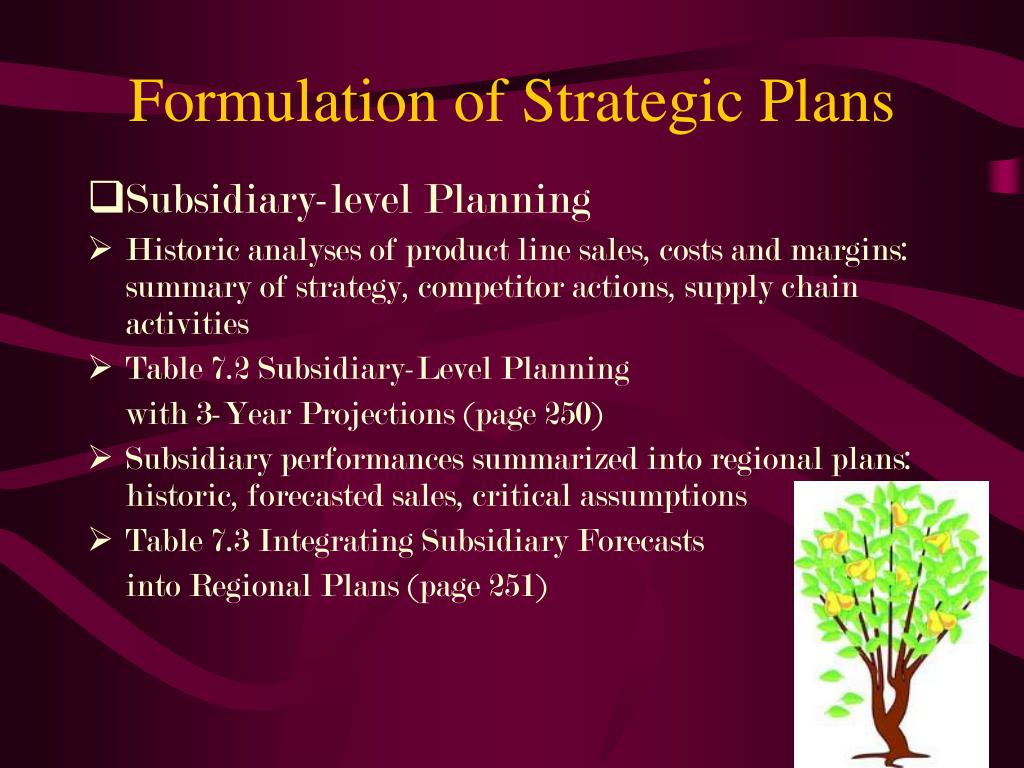 Formulation of Strategic Plans

❑Subsidiary-level Planning

➢ Historic analyses of product line sales, costs and margins: summary of strategy, competitor actions, supply chain activities

➢ Table 7.2 Subsidiary-Level Planning with 3-Year Projections (page 250)

➢ Subsidiary performances summarized into regional plans: historic, forecasted sales, critical assumptions

➢ Table 7.3 Integrating Subsidiary Forecasts into Regional Plans (page 251)